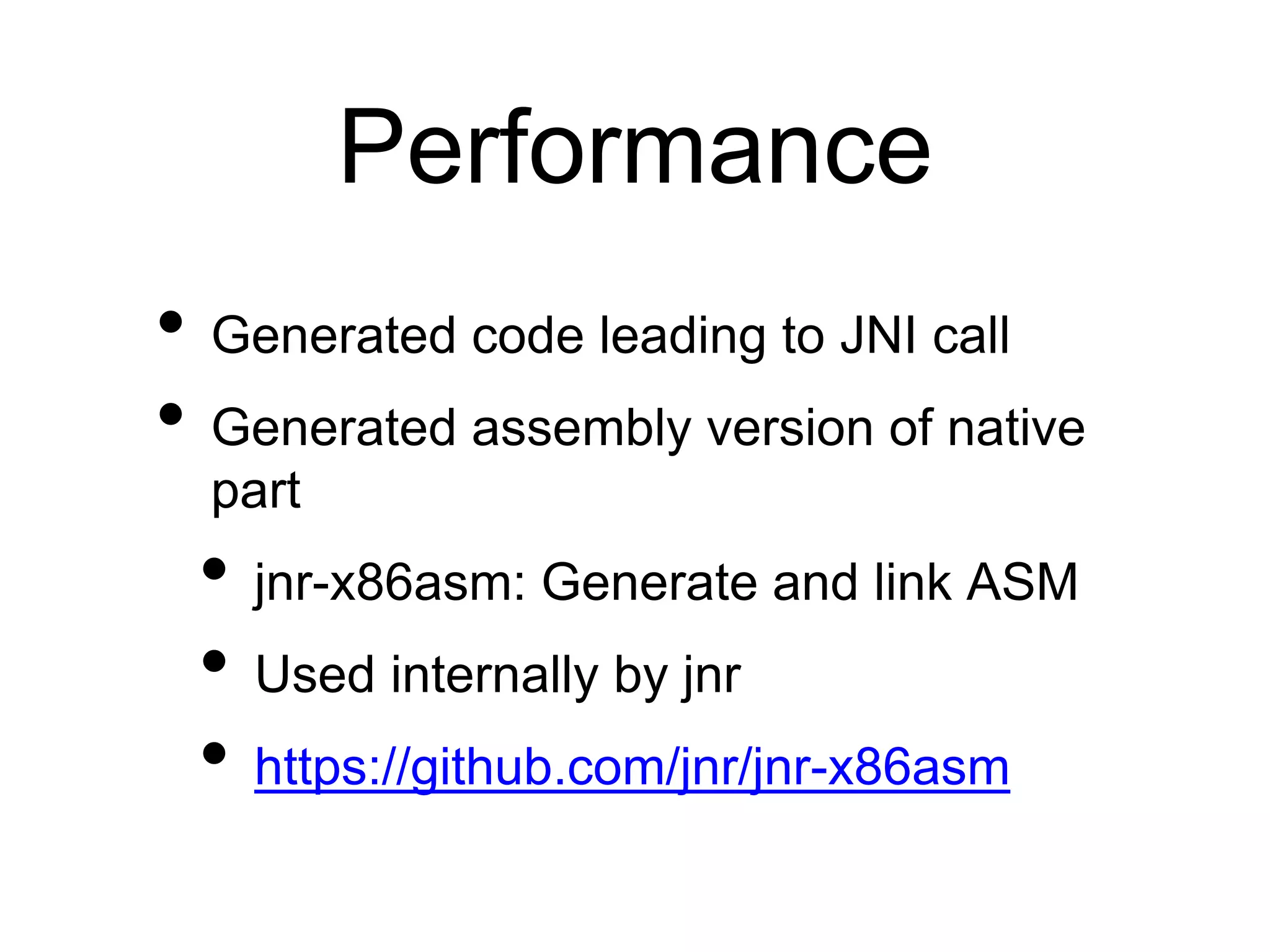 Performance

• Generated code leading to JNI call
• Generated assembly version of native part
  • jnr-x86asm: Generate and link ASM
  • Used internally by jnr
  • https://github.com/jnr/jnr-x86asm